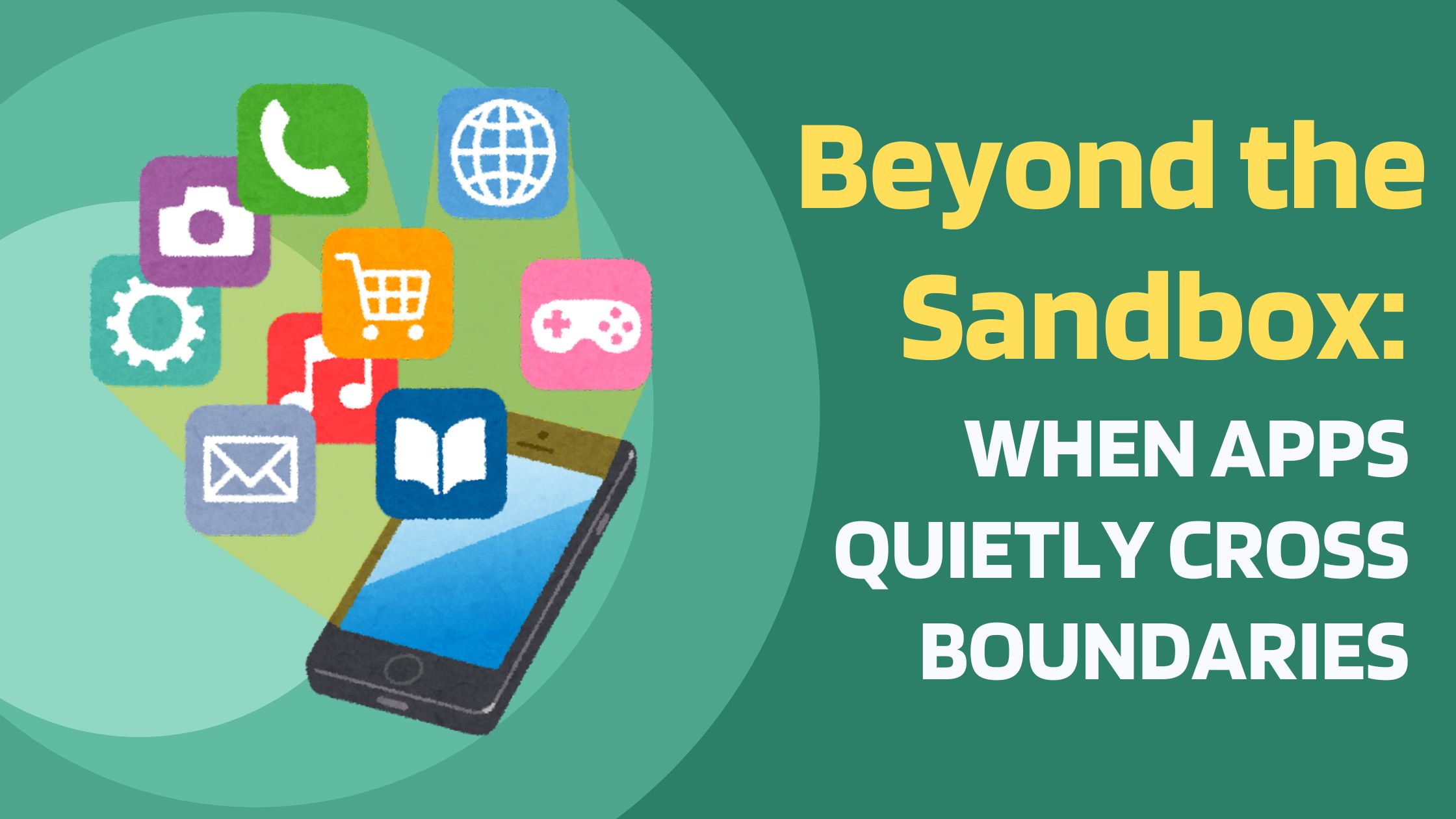 Beyond the Sandbox:

WHEN APPS QUIETLY CROSS BOUNDARIES